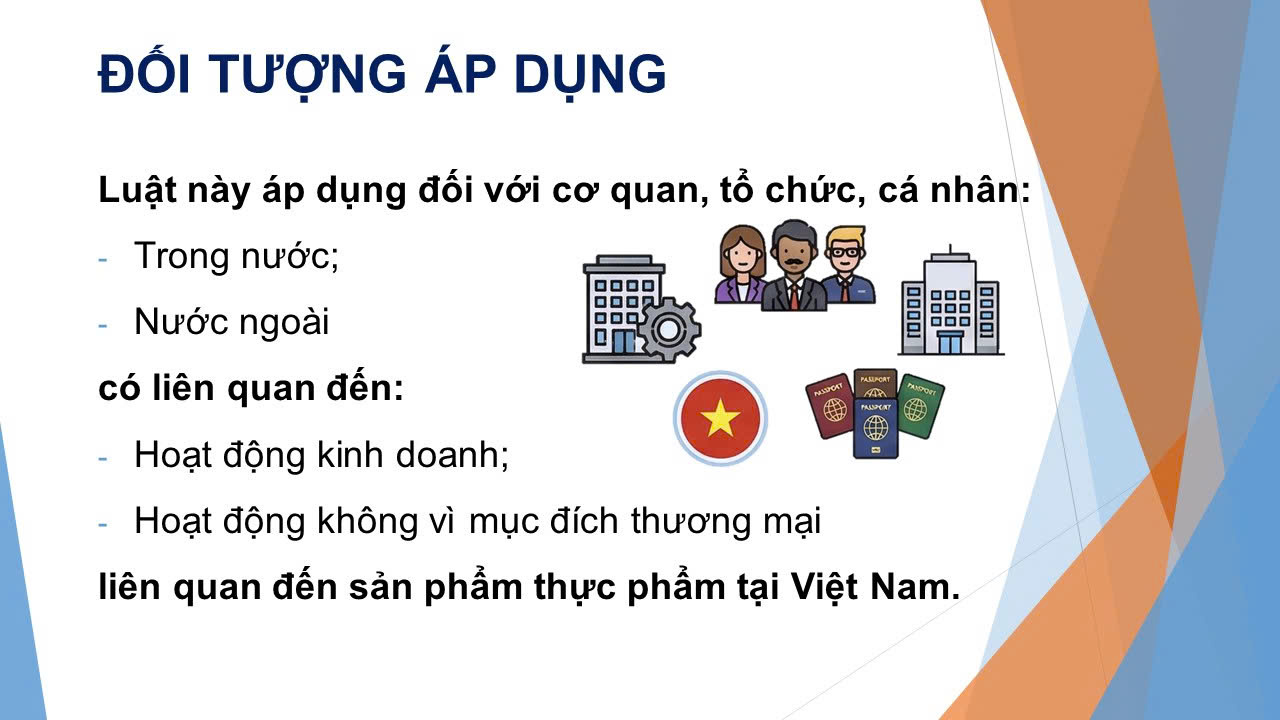 ĐỐI TƯỢNG ÁP DỤNG

Luật này áp dụng đối với cơ quan, tổ chức, cá nhân:

- Trong nước;
- Nước ngoài

có liên quan đến:

- Hoạt động kinh doanh;
- Hoạt động không vì mục đích thương mại

liên quan đến sản phẩm thực phẩm tại Việt Nam.

PASSPORT PASSPORT PASSPORT PASSPORT